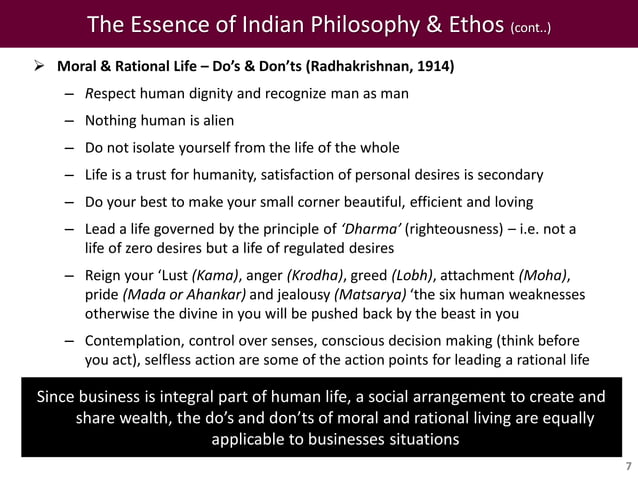 The Essence of Indian Philosophy & Ethos (cont..)

➢ Moral & Rational Life – Do's & Don'ts (Radhakrishnan, 1914)

– Respect human dignity and recognize man as man

– Nothing human is alien

– Do not isolate yourself from the life of the whole

– Life is a trust for humanity, satisfaction of personal desires is secondary

– Do your best to make your small corner beautiful, efficient and loving

– Lead a life governed by the principle of 'Dharma' (righteousness) – i.e. not a life of zero desires but a life of regulated desires

– Reign your 'Lust (Kama), anger (Krodha), greed (Lobh), attachment (Moha), pride (Mada or Ahankar) and jealousy (Matsarya) 'the six human weaknesses otherwise the divine in you will be pushed back by the beast in you

– Contemplation, control over senses, conscious decision making (think before you act), selfless action are some of the action points for leading a rational life

Since business is integral part of human life, a social arrangement to create and share wealth, the do's and don'ts of moral and rational living are equally applicable to businesses situations

7